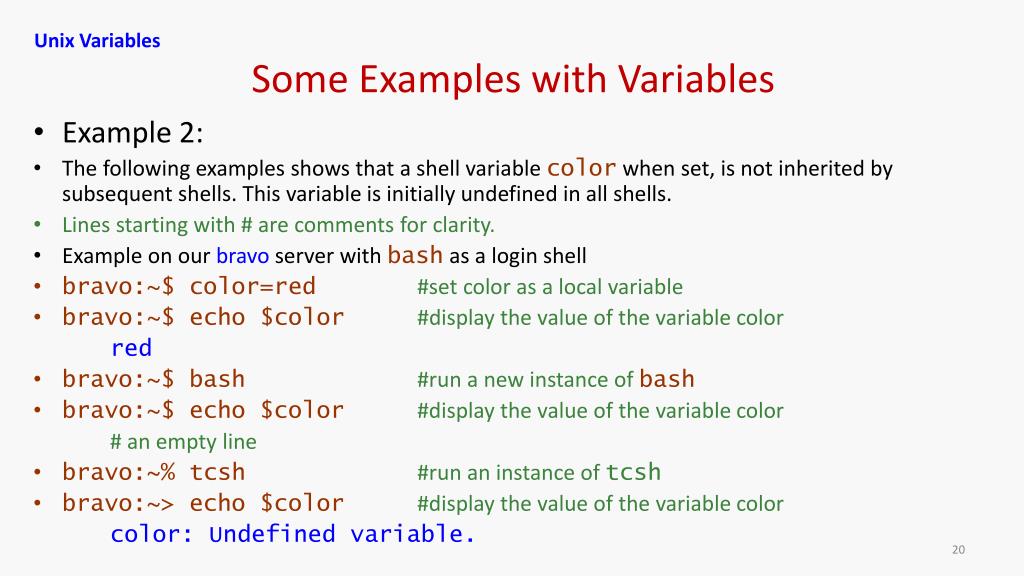 Unix Variables

Some Examples with Variables

• Example 2:
• The following examples shows that a shell variable color when set, is not inherited by subsequent shells. This variable is initially undefined in all shells.
• Lines starting with # are comments for clarity.
• Example on our bravo server with bash as a login shell
• bravo:~$ color=red #set color as a local variable
• bravo:~$ echo $color #display the value of the variable color
red
• bravo:~$ bash #run a new instance of bash
• bravo:~$ echo $color #display the value of the variable color
# an empty line
• bravo:~% tcsh #run an instance of tcsh
• bravo:~> echo $color #display the value of the variable color
color: Undefined variable.

20